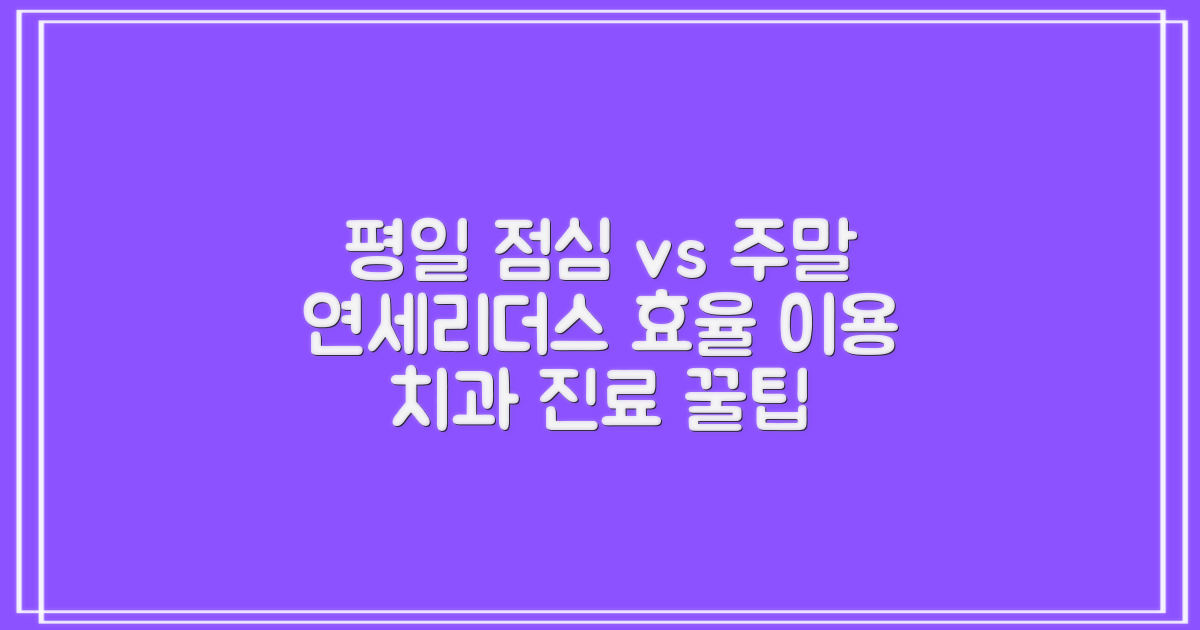 평일 점심 vs 주말
연세리더스 효율 이용
치과 진료 꿀팁